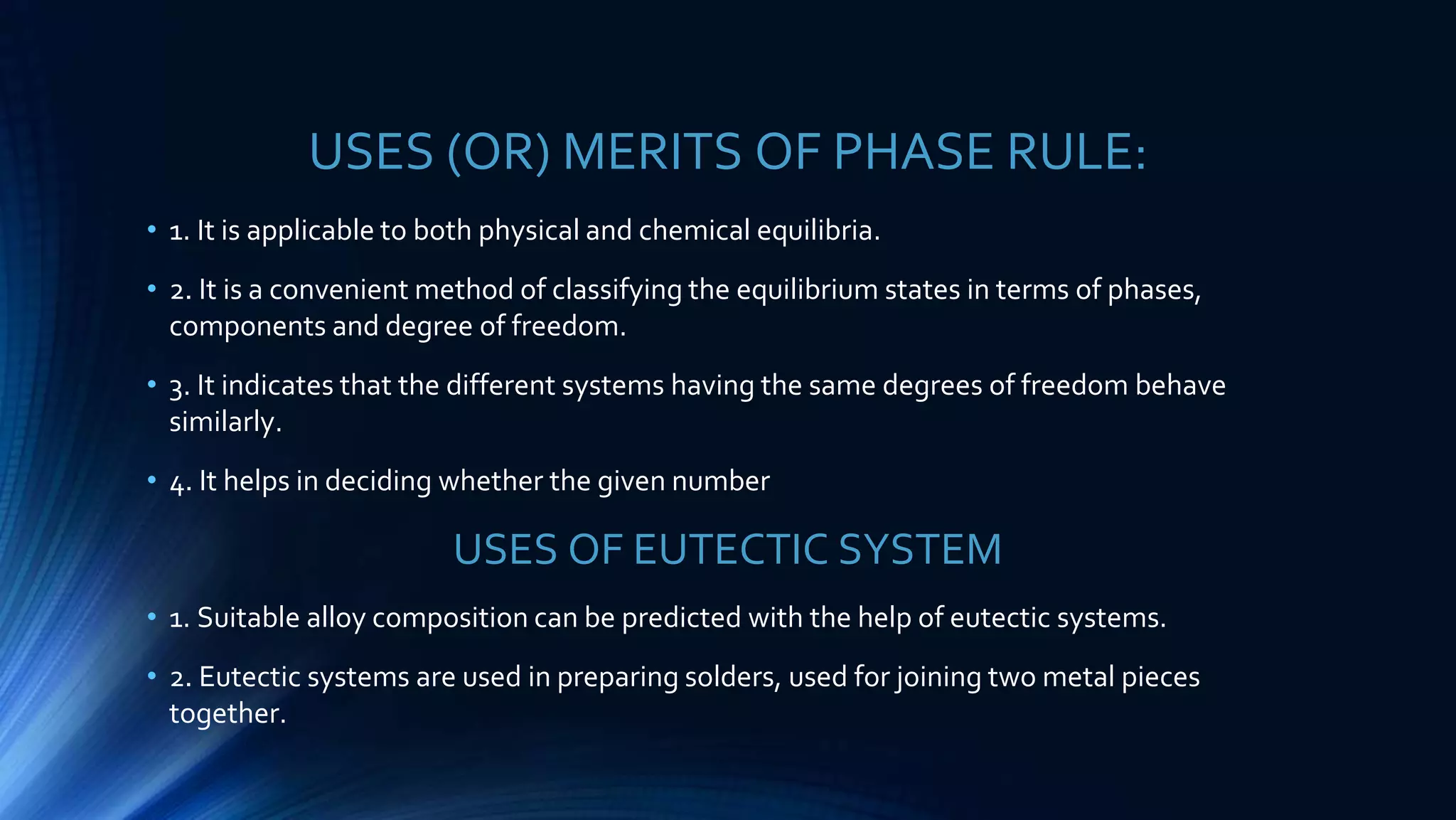 USES (OR) MERITS OF PHASE RULE:

• 1. It is applicable to both physical and chemical equilibria.

• 2. It is a convenient method of classifying the equilibrium states in terms of phases, components and degree of freedom.

• 3. It indicates that the different systems having the same degrees of freedom behave similarly.

• 4. It helps in deciding whether the given number

USES OF EUTECTIC SYSTEM

• 1. Suitable alloy composition can be predicted with the help of eutectic systems.

• 2. Eutectic systems are used in preparing solders, used for joining two metal pieces together.